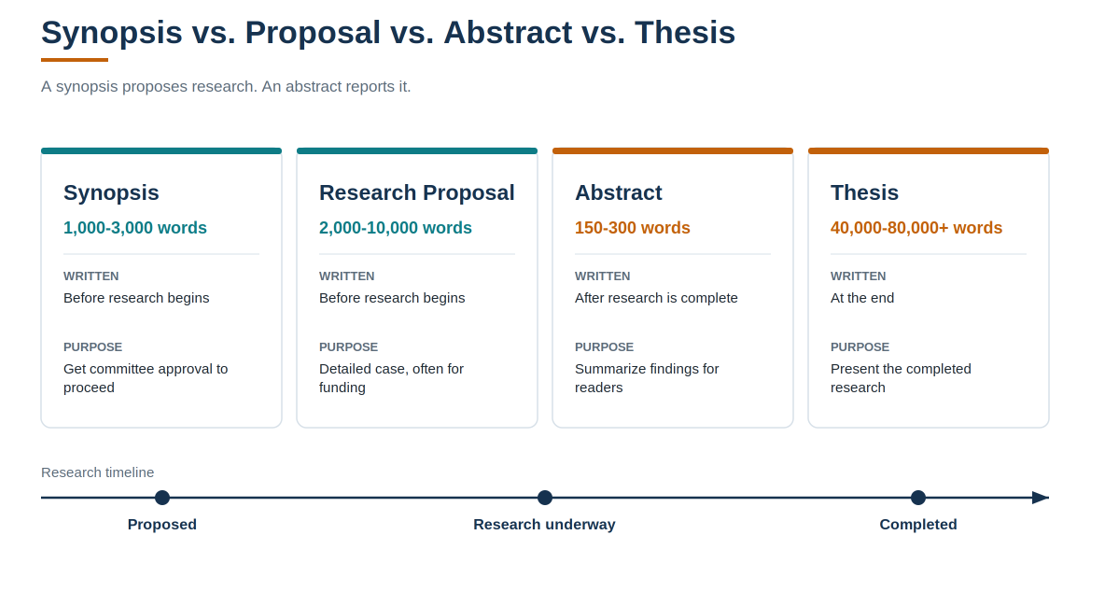 Synopsis vs. Proposal vs. Abstract vs. Thesis

A synopsis proposes research. An abstract reports it.

Synopsis
1,000-3,000 words
WRITTEN
Before research begins
PURPOSE
Get committee approval to proceed

Research Proposal
2,000-10,000 words
WRITTEN
Before research begins
PURPOSE
Detailed case, often for funding

Abstract
150-300 words
WRITTEN
After research is complete
PURPOSE
Summarize findings for readers

Thesis
40,000-80,000+ words
WRITTEN
At the end
PURPOSE
Present the completed research

Research timeline
Proposed
Research underway
Completed